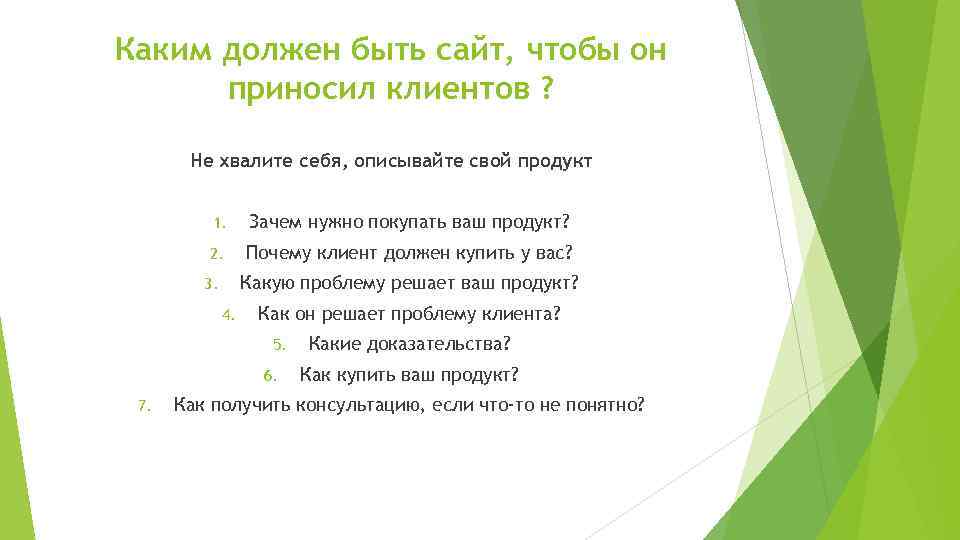 Каким должен быть сайт, чтобы он приносил клиентов ?

Не хвалите себя, описывайте свой продукт

1. Зачем нужно покупать ваш продукт?
2. Почему клиент должен купить у вас?
3. Какую проблему решает ваш продукт?
4. Как он решает проблему клиента?
5. Какие доказательства?
6. Как купить ваш продукт?
7. Как получить консультацию, если что-то не понятно?